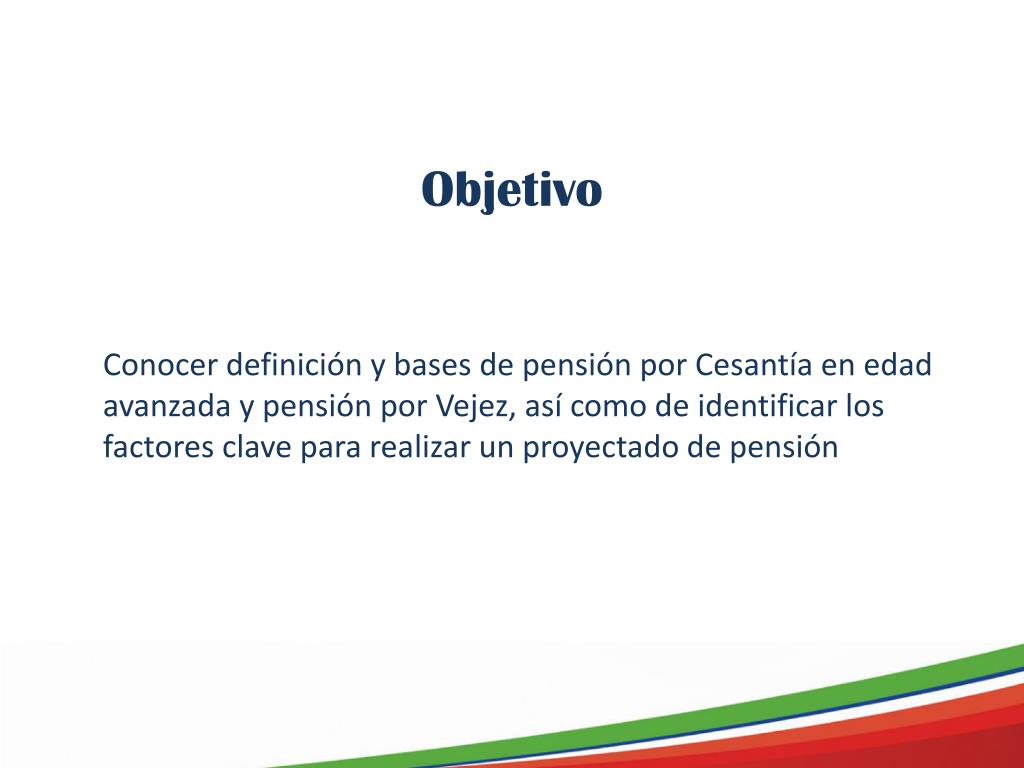 Objetivo

Conocer definición y bases de pensión por Cesantía en edad avanzada y pensión por Vejez, así como de identificar los factores clave para realizar un proyectado de pensión